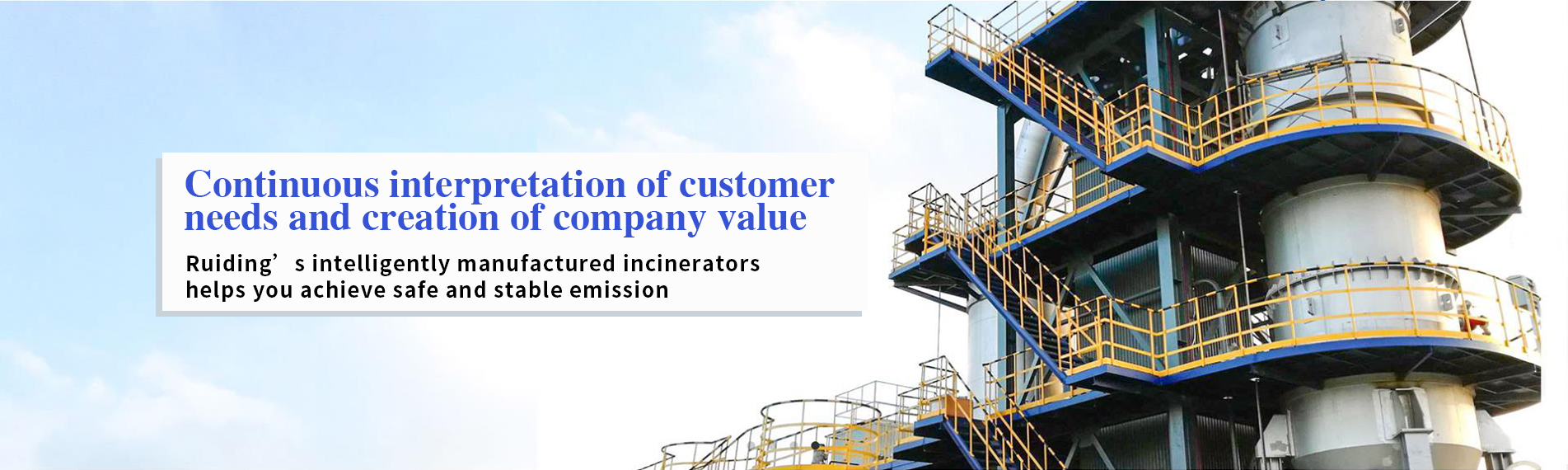 Continuous interpretation of customer needs and creation of company value

Ruiding’s intelligently manufactured incinerators helps you achieve safe and stable emission